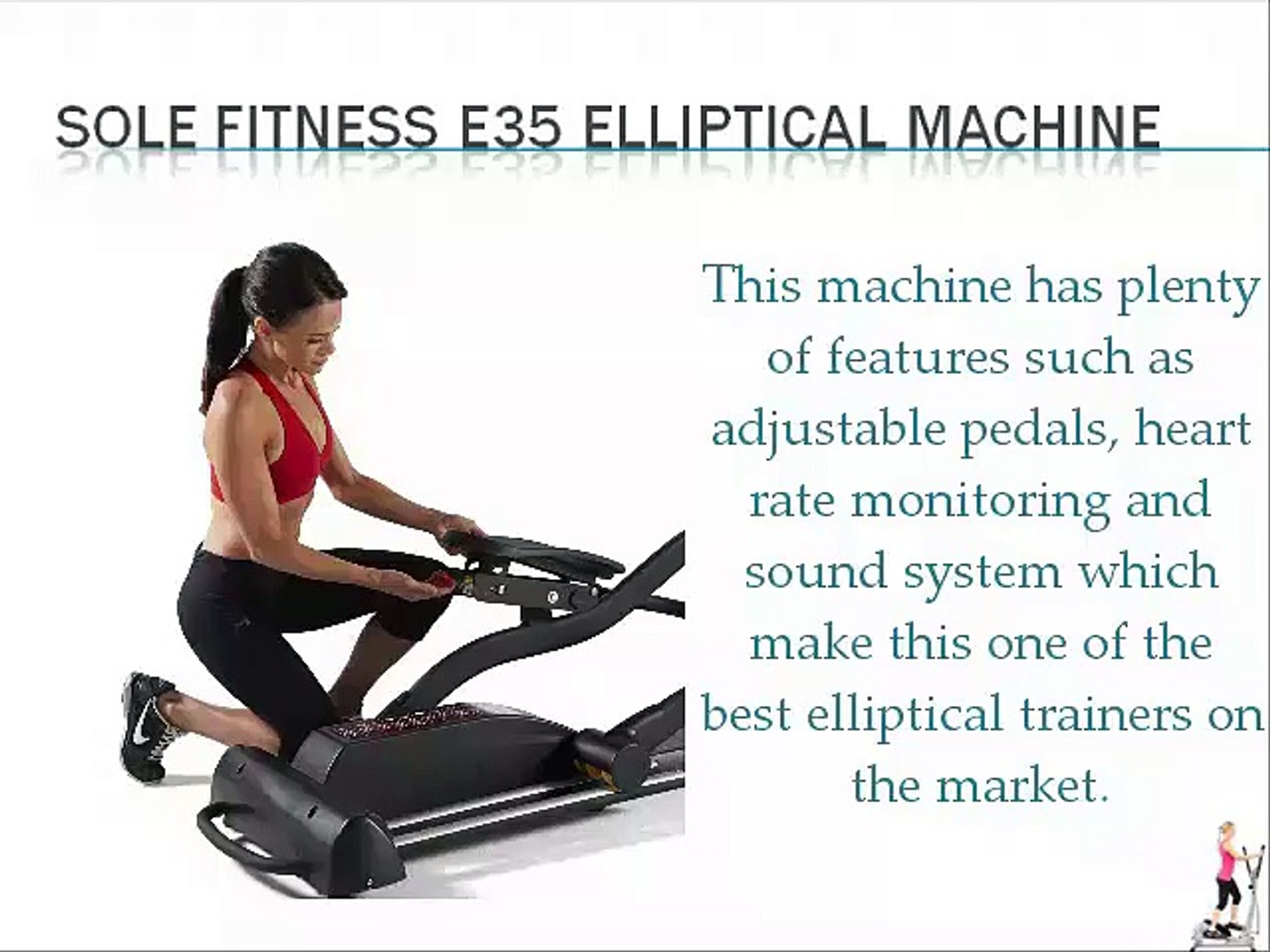 SOLE FITNESS E35 ELLIPTICAL MACHINE

This machine has plenty of features such as adjustable pedals, heart rate monitoring and sound system which make this one of the best elliptical trainers on the market.